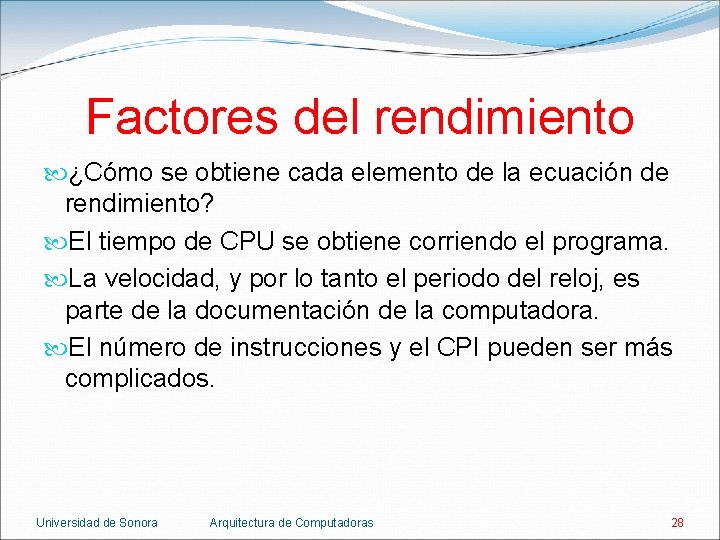 Factores del rendimiento

¿Cómo se obtiene cada elemento de la ecuación de rendimiento?

El tiempo de CPU se obtiene corriendo el programa.

La velocidad, y por lo tanto el periodo del reloj, es parte de la documentación de la computadora.

El número de instrucciones y el CPI pueden ser más complicados.

Universidad de Sonora Arquitectura de Computadoras 28